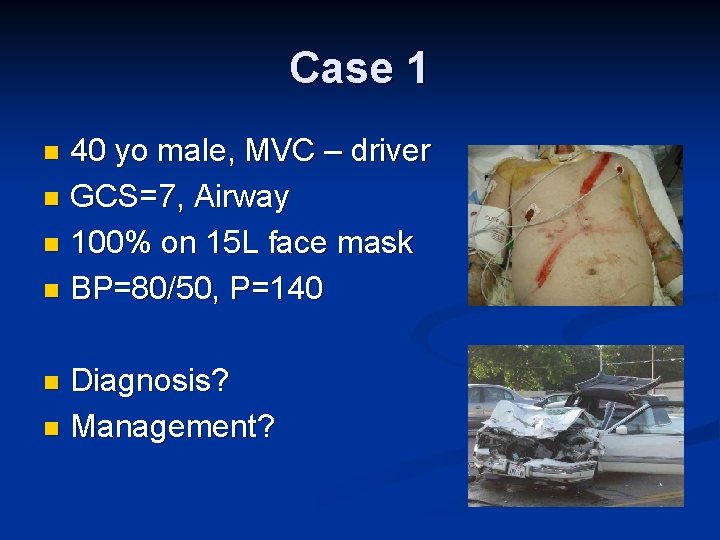 Case 1

- 40 yo male, MVC – driver
- GCS=7, Airway
- 100% on 15L face mask
- BP=80/50, P=140

- Diagnosis?
- Management?